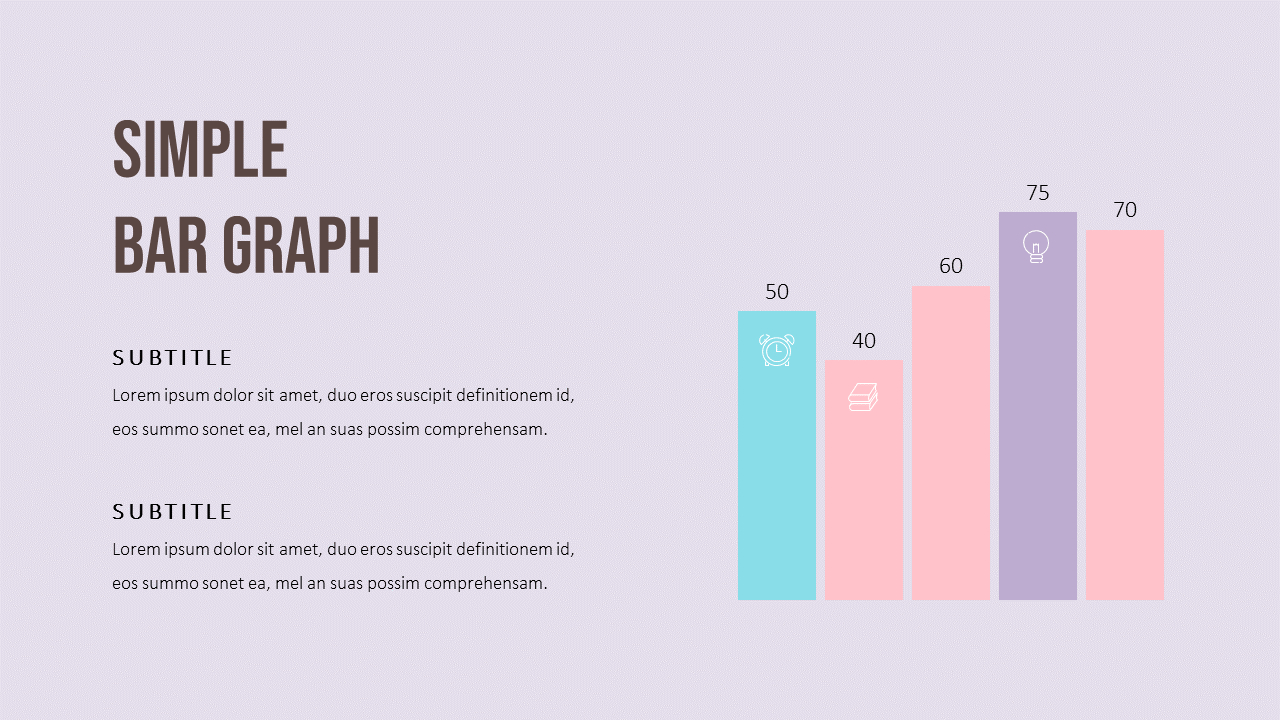 SIMPLE
BAR GRAPH

SUBTITLE

Lorem ipsum dolor sit amet, duo eros suscipit definitionem id, eos summo sonet ea, mel an suas possim comprehensam.

SUBTITLE

Lorem ipsum dolor sit amet, duo eros suscipit definitionem id, eos summo sonet ea, mel an suas possim comprehensam.

50

40

60

75

70